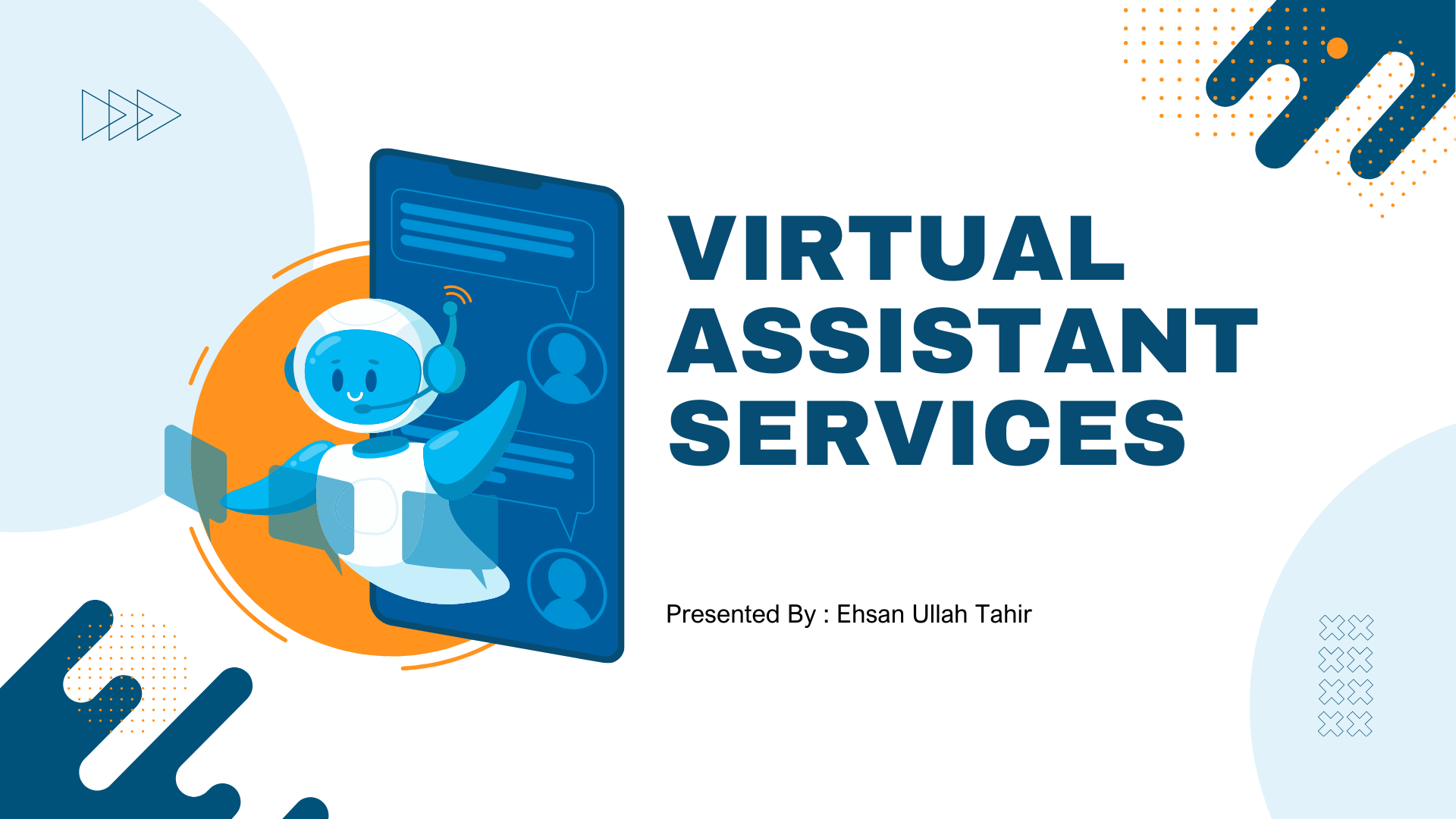 VIRTUAL ASSISTANT SERVICES

Presented By : Ehsan Ullah Tahir